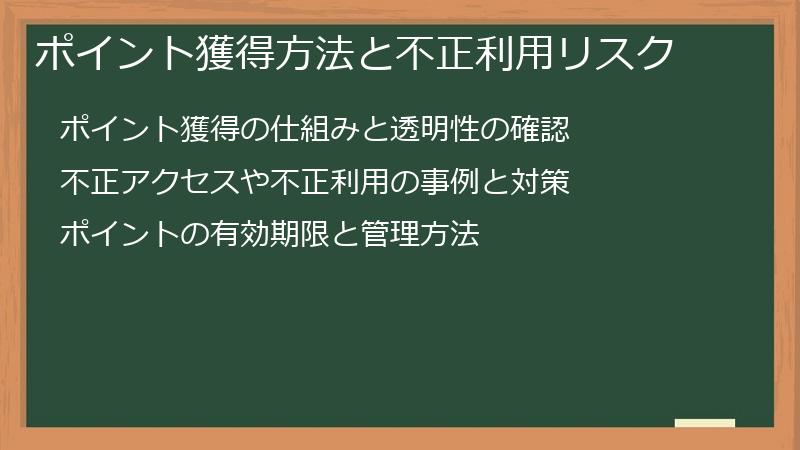 ポイント獲得方法と不正利用リスク

ポイント獲得の仕組みと透明性の確認

不正アクセスや不正利用の事例と対策

ポイントの有効期限と管理方法